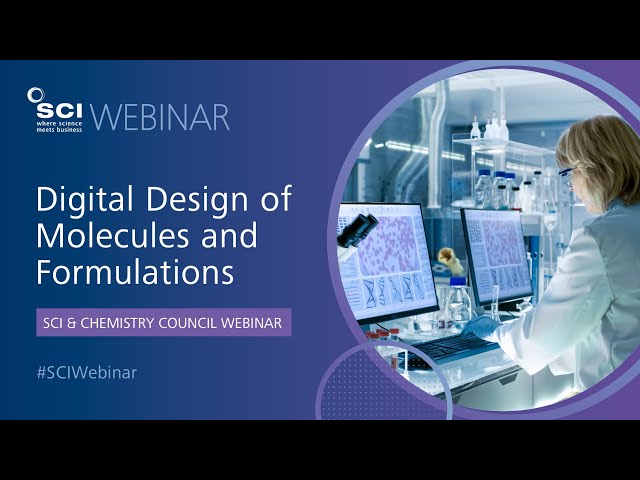 SCI where science meets business WEBINAR

Digital Design of Molecules and Formulations

SCI & CHEMISTRY COUNCIL WEBINAR

#SCIWebinar